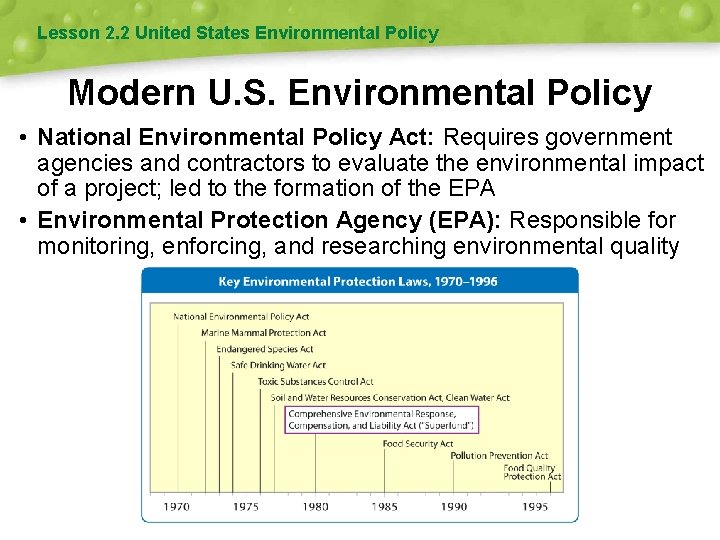 Lesson 2.2 United States Environmental Policy

Modern U.S. Environmental Policy

• National Environmental Policy Act: Requires government agencies and contractors to evaluate the environmental impact of a project; led to the formation of the EPA

• Environmental Protection Agency (EPA): Responsible for monitoring, enforcing, and researching environmental quality

Key Environmental Protection Laws, 1970–1996

National Environmental Policy Act
Marine Mammal Protection Act
Endangered Species Act
Safe Drinking Water Act
Toxic Substances Control Act
Soil and Water Resources Conservation Act, Clean Water Act
Comprehensive Environmental Response, Compensation, and Liability Act ("Superfund")
Food Security Act
Pollution Prevention Act
Food Quality Protection Act

1970 1975 1980 1985 1990 1995